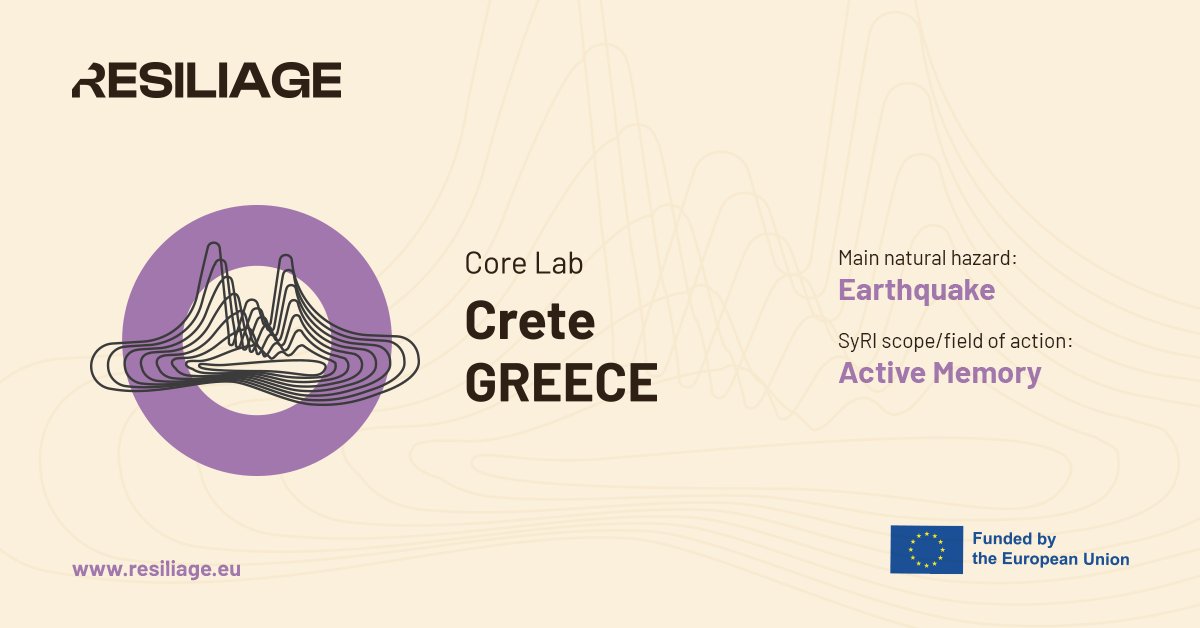 RESILIAGE

Core Lab
Crete
GREECE

Main natural hazard:
Earthquake

SyRI scope/field of action:
Active Memory

www.resiliage.eu

Funded by the European Union